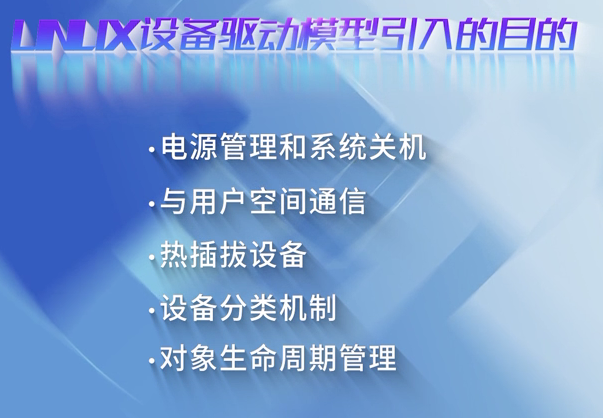 LINUX设备驱动模型引入的目的

· 电源管理和系统关机
· 与用户空间通信
· 热插拔设备
· 设备分类机制
· 对象生命周期管理